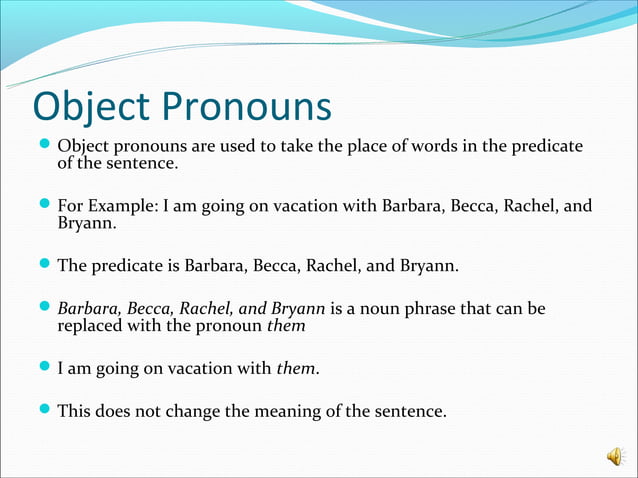 Object Pronouns

Object pronouns are used to take the place of words in the predicate of the sentence.

For Example: I am going on vacation with Barbara, Becca, Rachel, and Bryann.

The predicate is Barbara, Becca, Rachel, and Bryann.

Barbara, Becca, Rachel, and Bryann is a noun phrase that can be replaced with the pronoun them

I am going on vacation with them.

This does not change the meaning of the sentence.